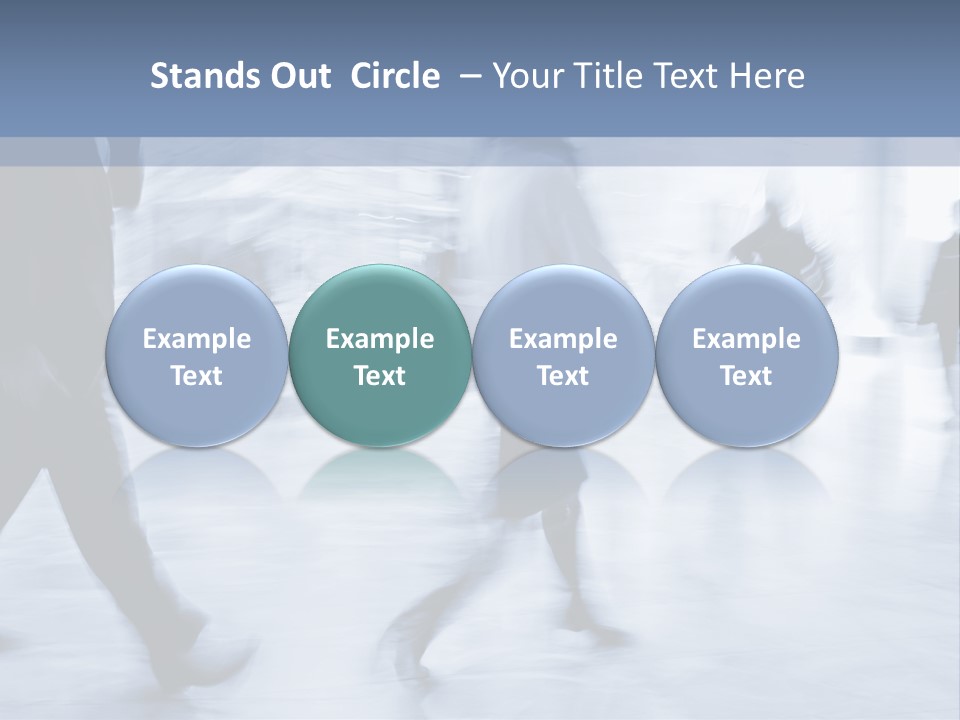 Stands Out Circle – Your Title Text Here

Example Text

Example Text

Example Text

Example Text